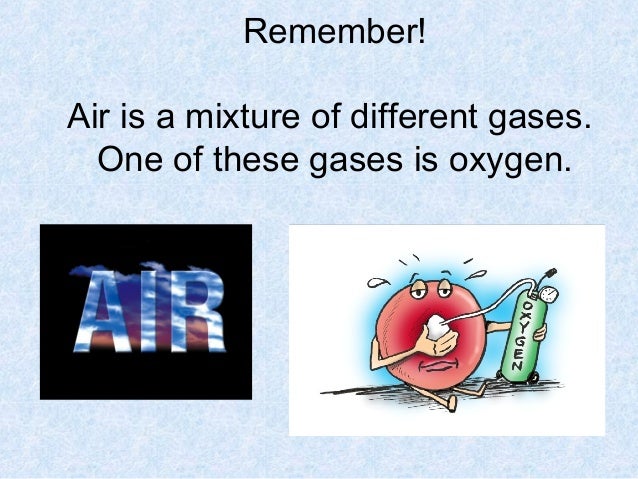 Remember!

Air is a mixture of different gases. One of these gases is oxygen.

AIR

OXYGEN